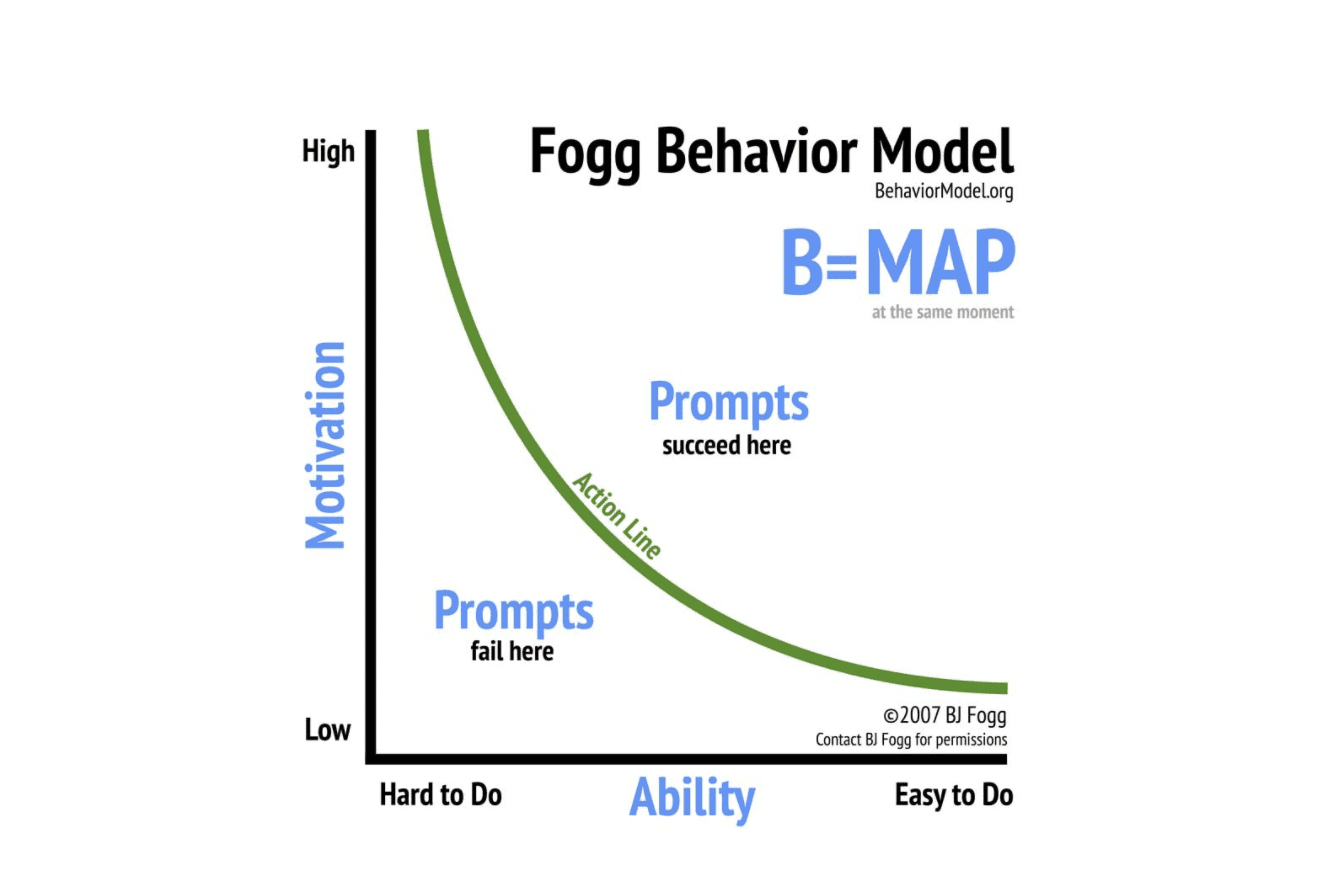 Fogg Behavior Model
BehaviorModel.org

B=MAP
at the same moment

High

Motivation

Low

Prompts
succeed here

Action Line

Prompts
fail here

©2007 BJ Fogg
Contact BJ Fogg for permissions

Hard to Do

Ability

Easy to Do